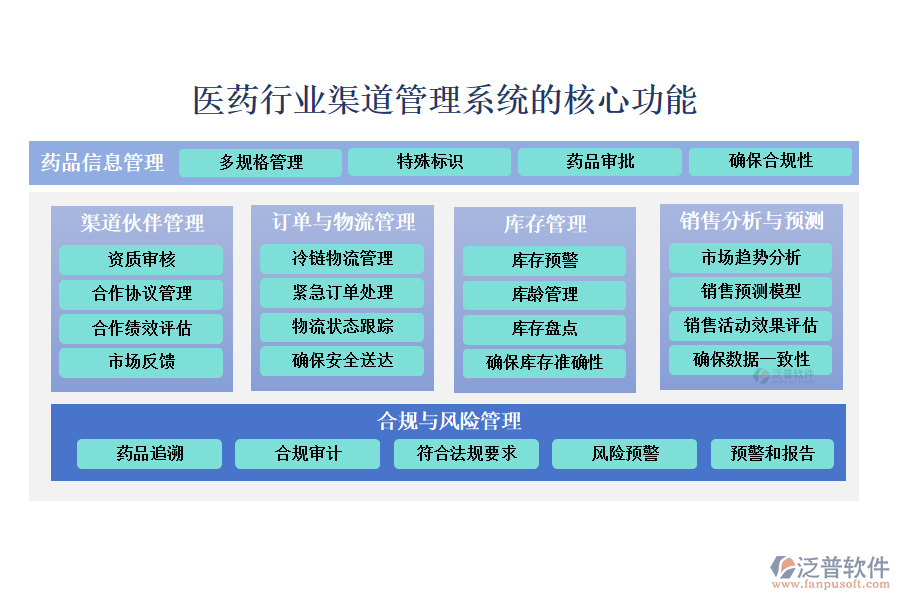 医药行业渠道管理系统的核心功能

药品信息管理
多规格管理
特殊标识
药品审批
确保合规性

渠道伙伴管理
资质审核
合作协议管理
合作绩效评估
市场反馈

订单与物流管理
冷链物流管理
紧急订单处理
物流状态跟踪
确保安全送达

库存管理
库存预警
库龄管理
库存盘点
确保库存准确性

销售分析与预测
市场趋势分析
销售预测模型
销售活动效果评估
确保数据一致性

泛普软件

合规与风险管理
药品追溯
合规审计
符合法规要求
风险预警
预警和报告

泛普软件
www.fanpusoft.com